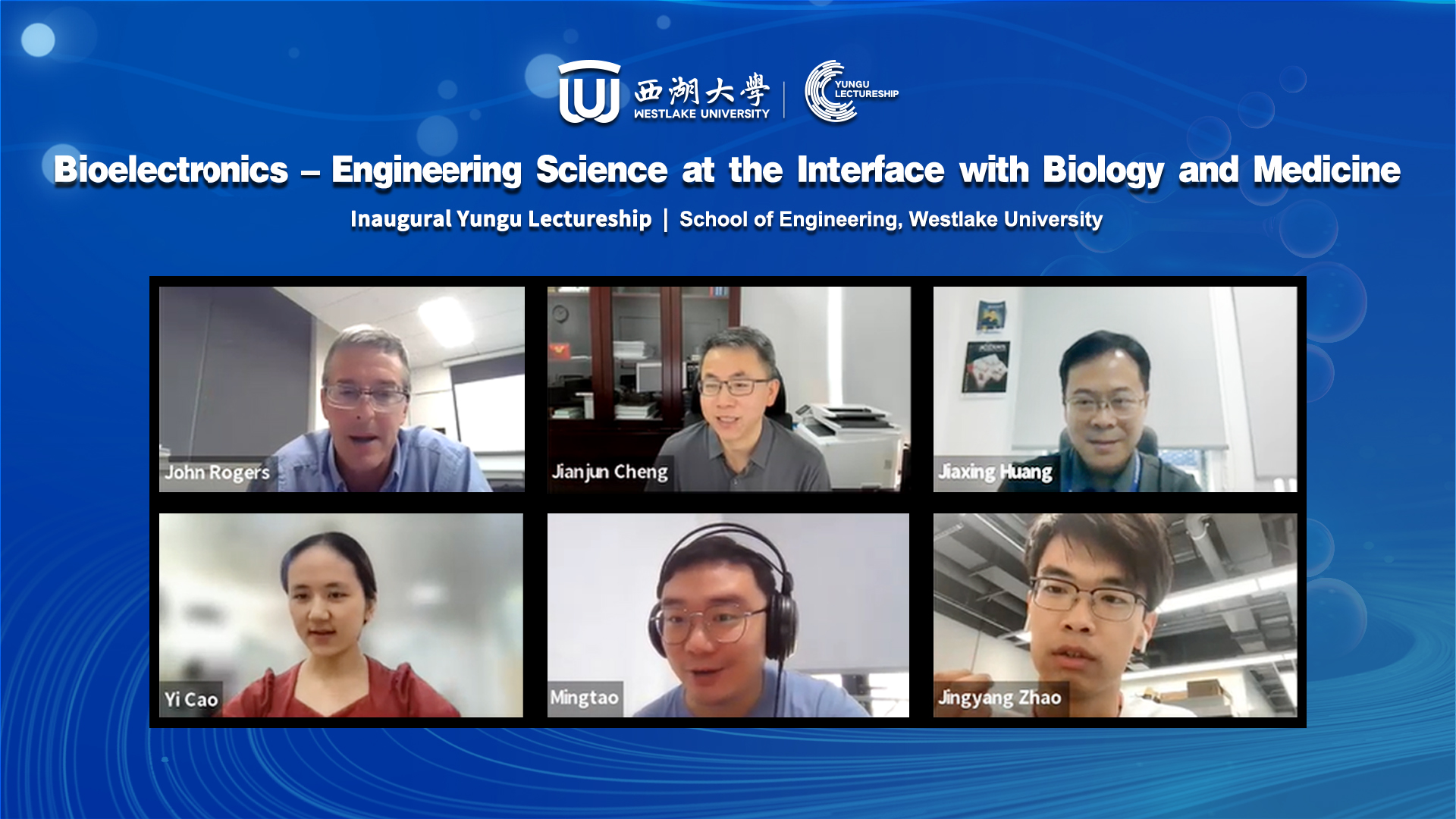 西湖大學
WESTLAKE UNIVERSITY
YUNGU LECTURESHIP

Bioelectronics – Engineering Science at the Interface with Biology and Medicine

Inaugural Yungu Lectureship | School of Engineering, Westlake University

John Rogers

Jianjun Cheng

Jiaxing Huang

Yi Cao

Mingtao

Jingyang Zhao